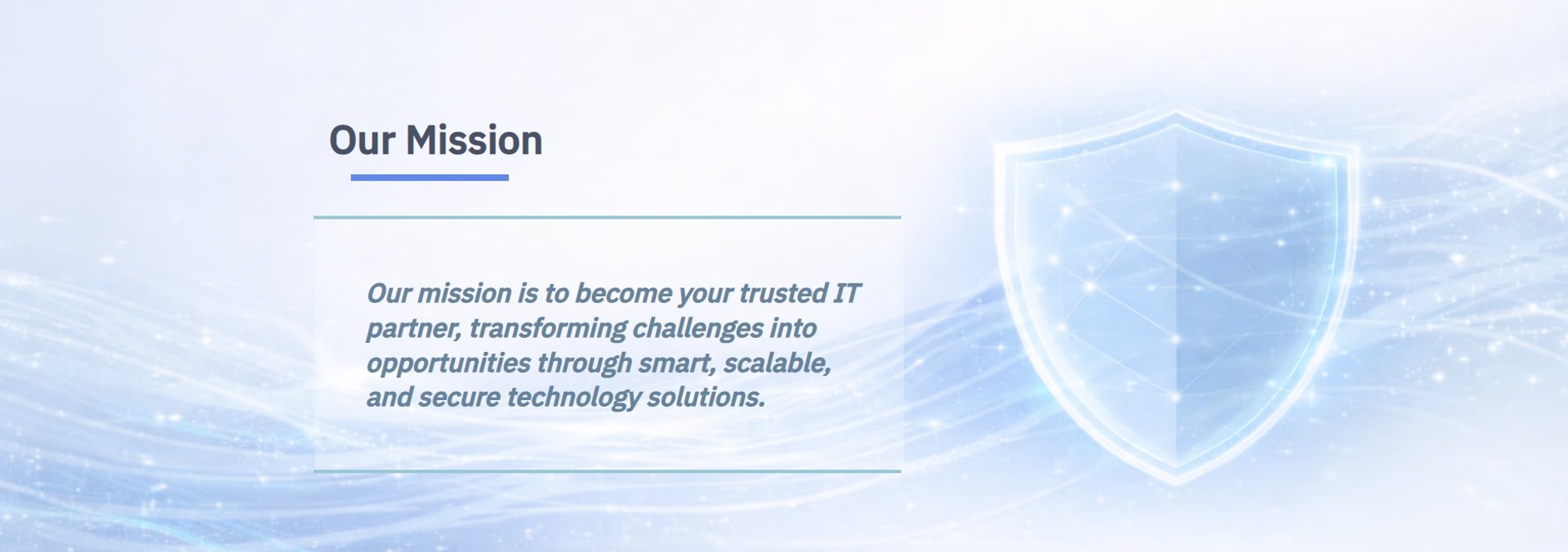 Our Mission

Our mission is to become your trusted IT partner, transforming challenges into opportunities through smart, scalable, and secure technology solutions.